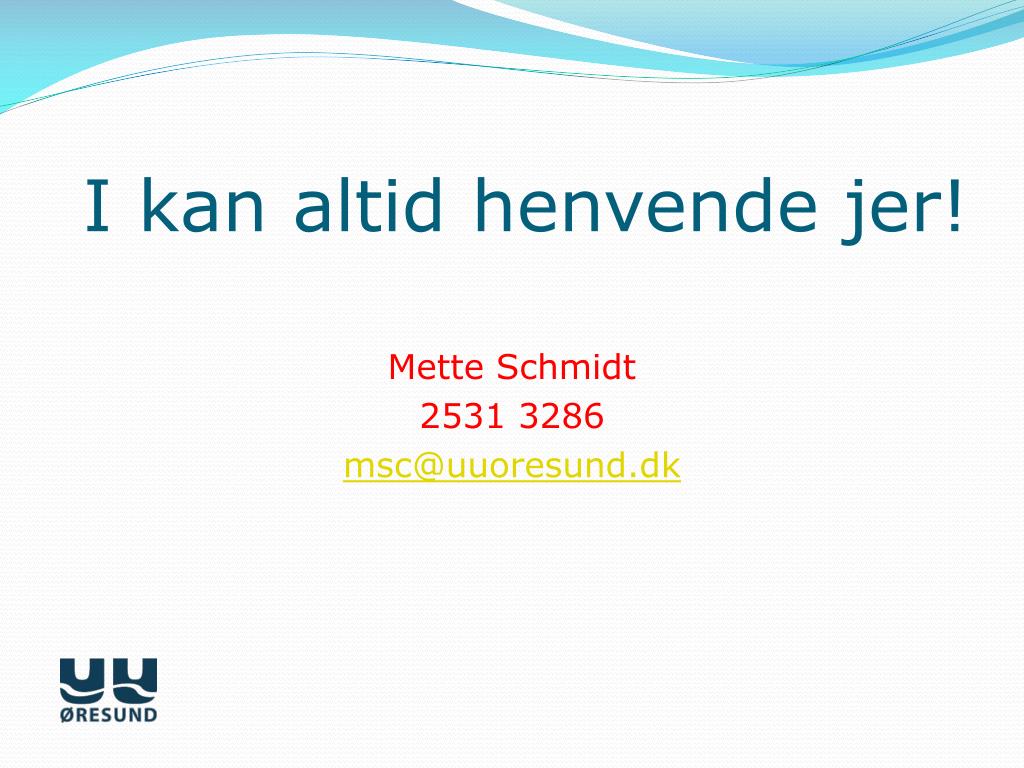 I kan altid henvende jer!

Mette Schmidt
2531 3286
msc@uuoresund.dk

UU
ØRESUND